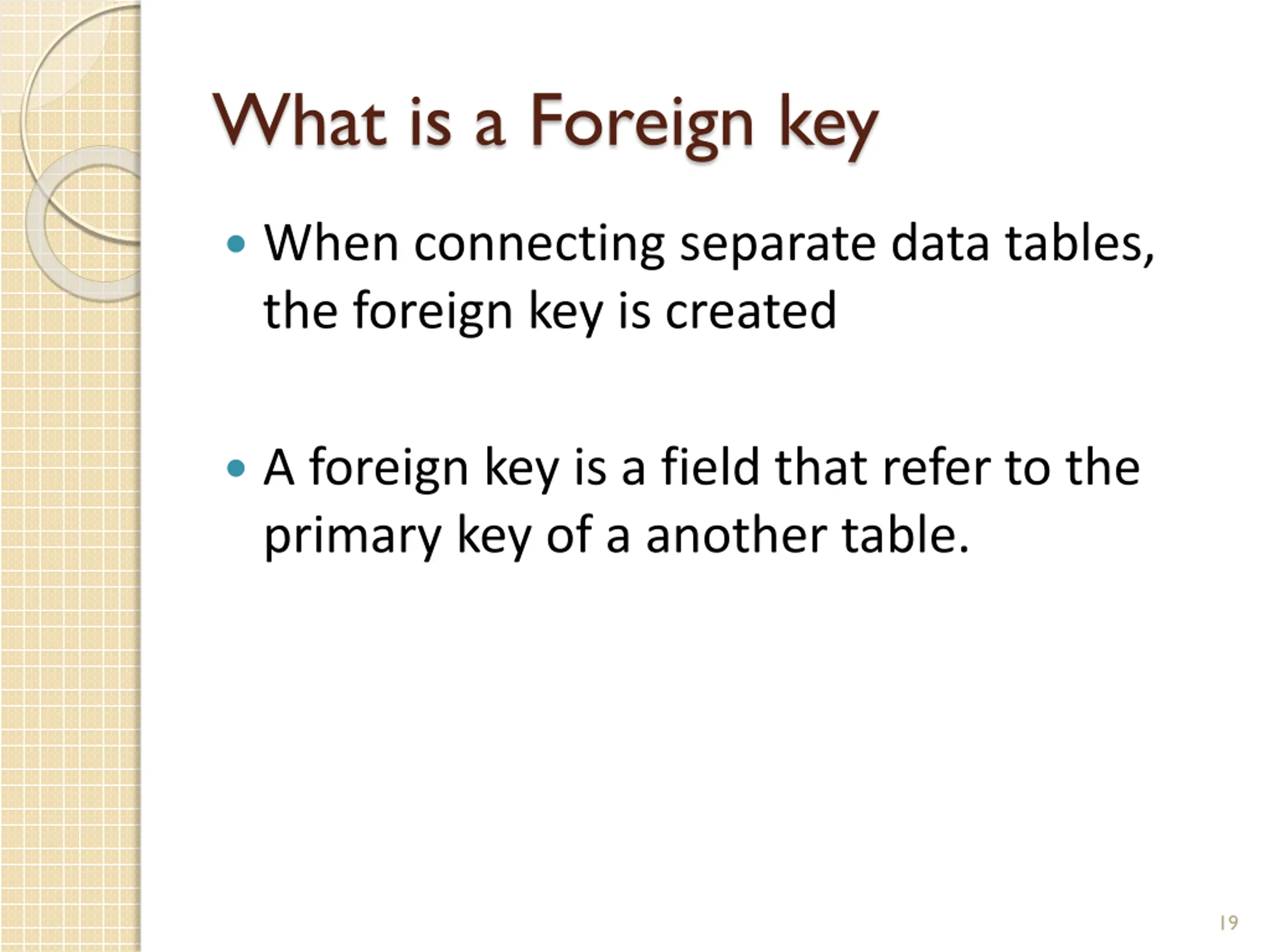 What is a Foreign key

• When connecting separate data tables, the foreign key is created

• A foreign key is a field that refer to the primary key of a another table.

19